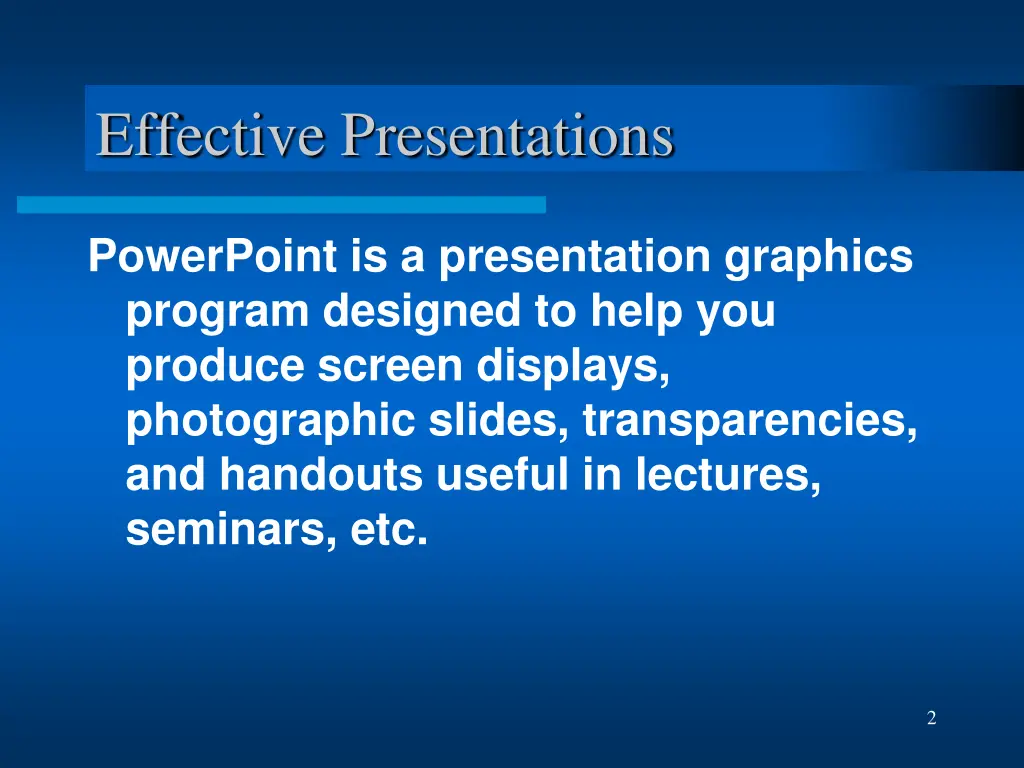 Effective Presentations

PowerPoint is a presentation graphics program designed to help you produce screen displays, photographic slides, transparencies, and handouts useful in lectures, seminars, etc.

2